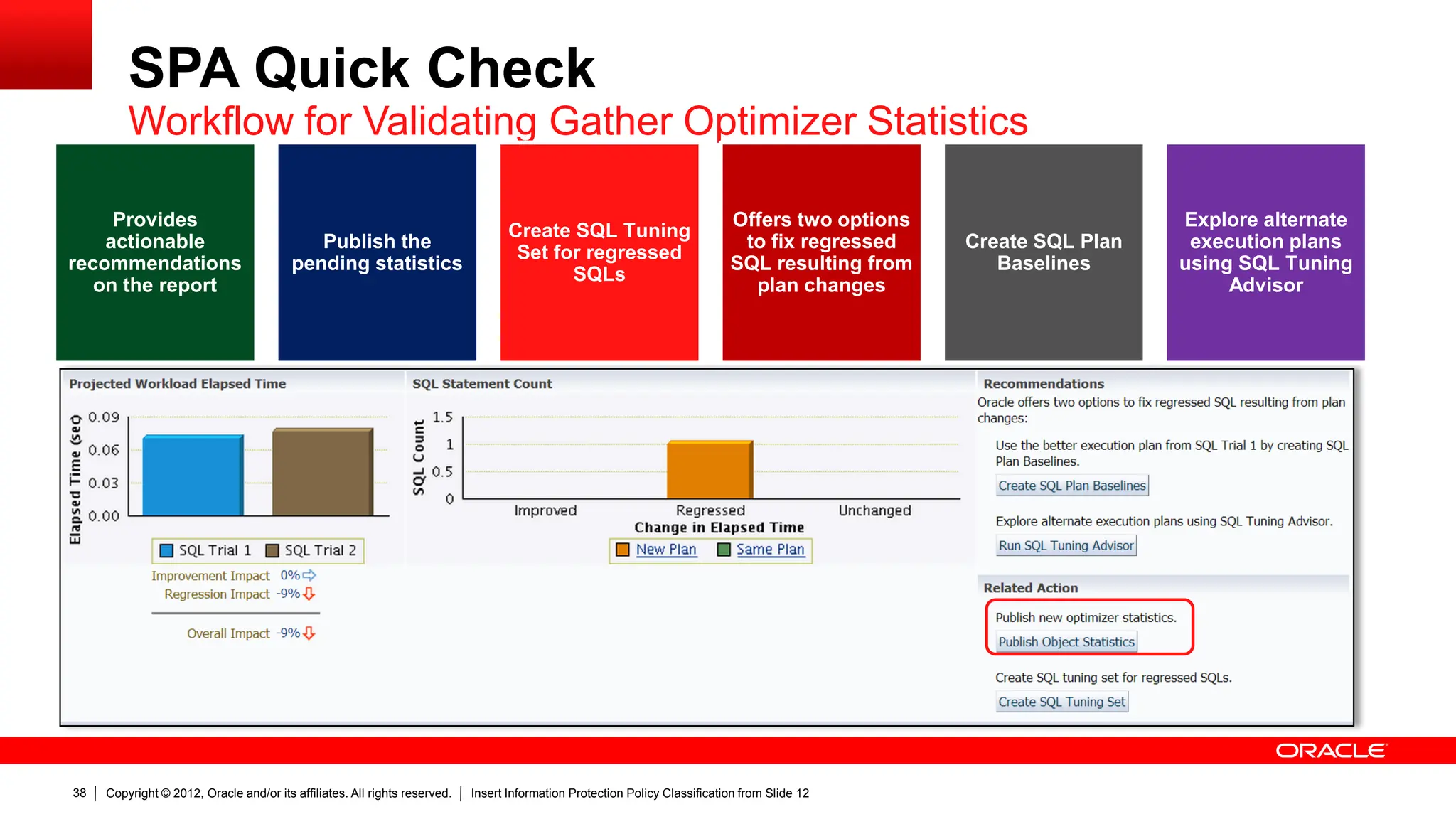 SPA Quick Check

Workflow for Validating Gather Optimizer Statistics

Provides actionable recommendations on the report

Publish the pending statistics

Create SQL Tuning Set for regressed SQLs

Offers two options to fix regressed SQL resulting from plan changes

Create SQL Plan Baselines

Explore alternate execution plans using SQL Tuning Advisor

Projected Workload Elapsed Time

Elapsed Time (sec)

0.09
0.06
0.03
0.00

SQL Trial 1 SQL Trial 2

Improvement Impact 0%
Regression Impact -9%
Overall Impact -9%

SQL Statement Count

SQL Count

1.5
1
0.5
0

Improved Regressed Unchanged

Change in Elapsed Time

New Plan Same Plan

Recommendations

Oracle offers two options to fix regressed SQL resulting from plan changes:

Use the better execution plan from SQL Trial 1 by creating SQL Plan Baselines.

Create SQL Plan Baselines

Explore alternate execution plans using SQL Tuning Advisor.

Run SQL Tuning Advisor

Related Action

Publish new optimizer statistics.

Publish Object Statistics

Create SQL tuning set for regressed SQLs.

Create SQL Tuning Set

ORACLE

38 | Copyright © 2012, Oracle and/or its affiliates. All rights reserved. | Insert Information Protection Policy Classification from Slide 12